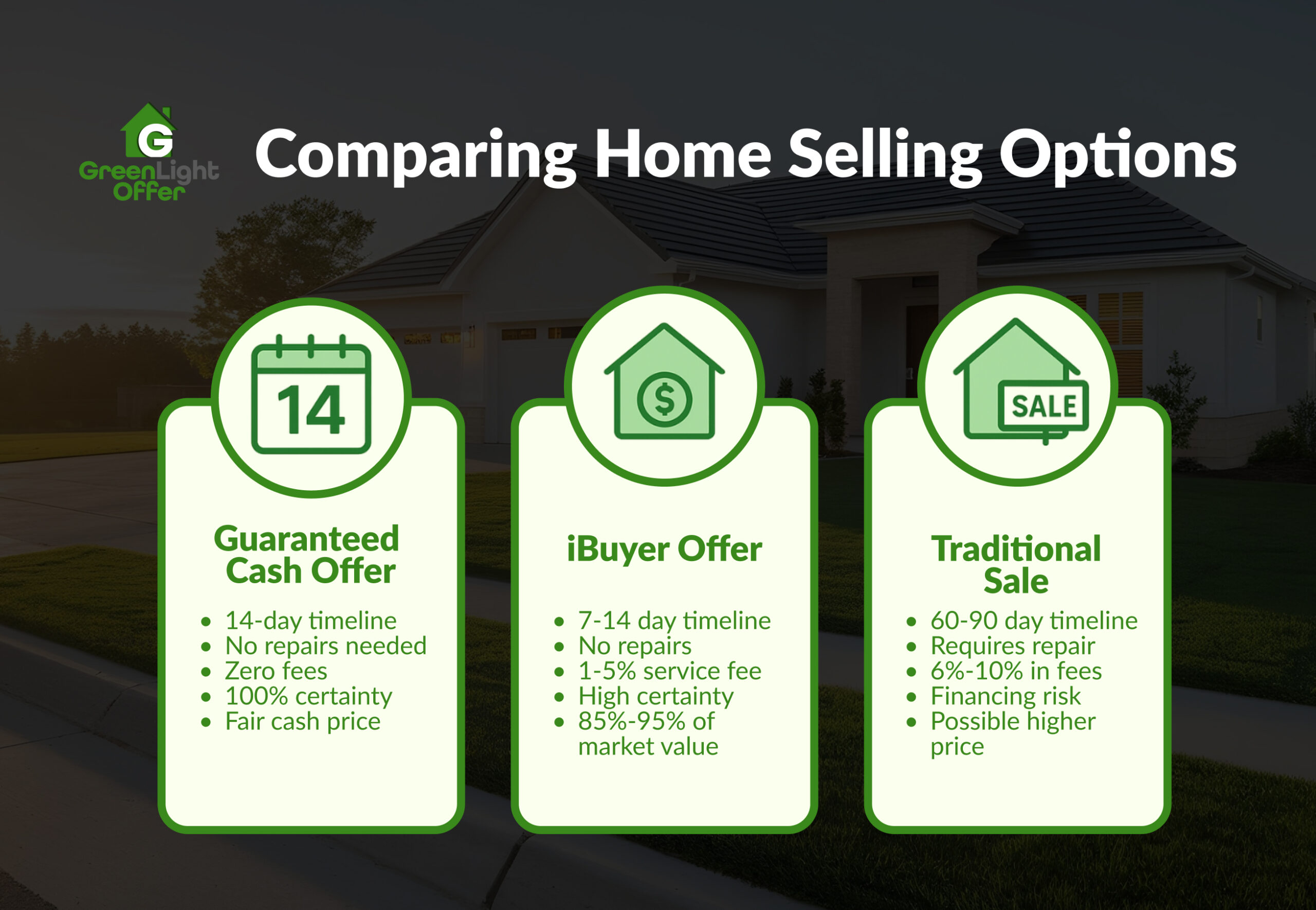 G GreenLight Offer

Comparing Home Selling Options

14

Guaranteed Cash Offer

- 14-day timeline
- No repairs needed
- Zero fees
- 100% certainty
- Fair cash price

$

iBuyer Offer

- 7-14 day timeline
- No repairs
- 1-5% service fee
- High certainty
- 85%-95% of market value

SALE

Traditional Sale

- 60-90 day timeline
- Requires repair
- 6%-10% in fees
- Financing risk
- Possible higher price